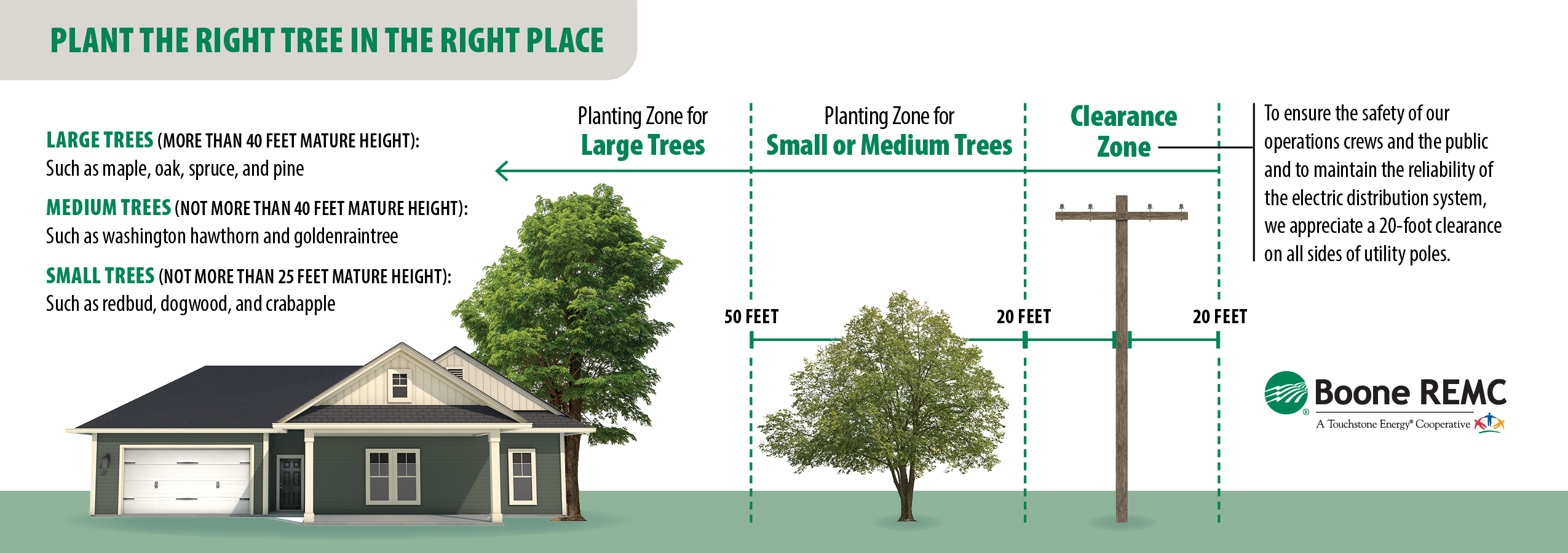 PLANT THE RIGHT TREE IN THE RIGHT PLACE

LARGE TREES (MORE THAN 40 FEET MATURE HEIGHT):
Such as maple, oak, spruce, and pine

MEDIUM TREES (NOT MORE THAN 40 FEET MATURE HEIGHT):
Such as washington hawthorn and goldenraintree

SMALL TREES (NOT MORE THAN 25 FEET MATURE HEIGHT):
Such as redbud, dogwood, and crabapple

Planting Zone for
Large Trees

Planting Zone for
Small or Medium Trees

Clearance
Zone

To ensure the safety of our operations crews and the public and to maintain the reliability of the electric distribution system, we appreciate a 20-foot clearance on all sides of utility poles.

50 FEET

20 FEET

20 FEET

Boone REMC
A Touchstone Energy® Cooperative